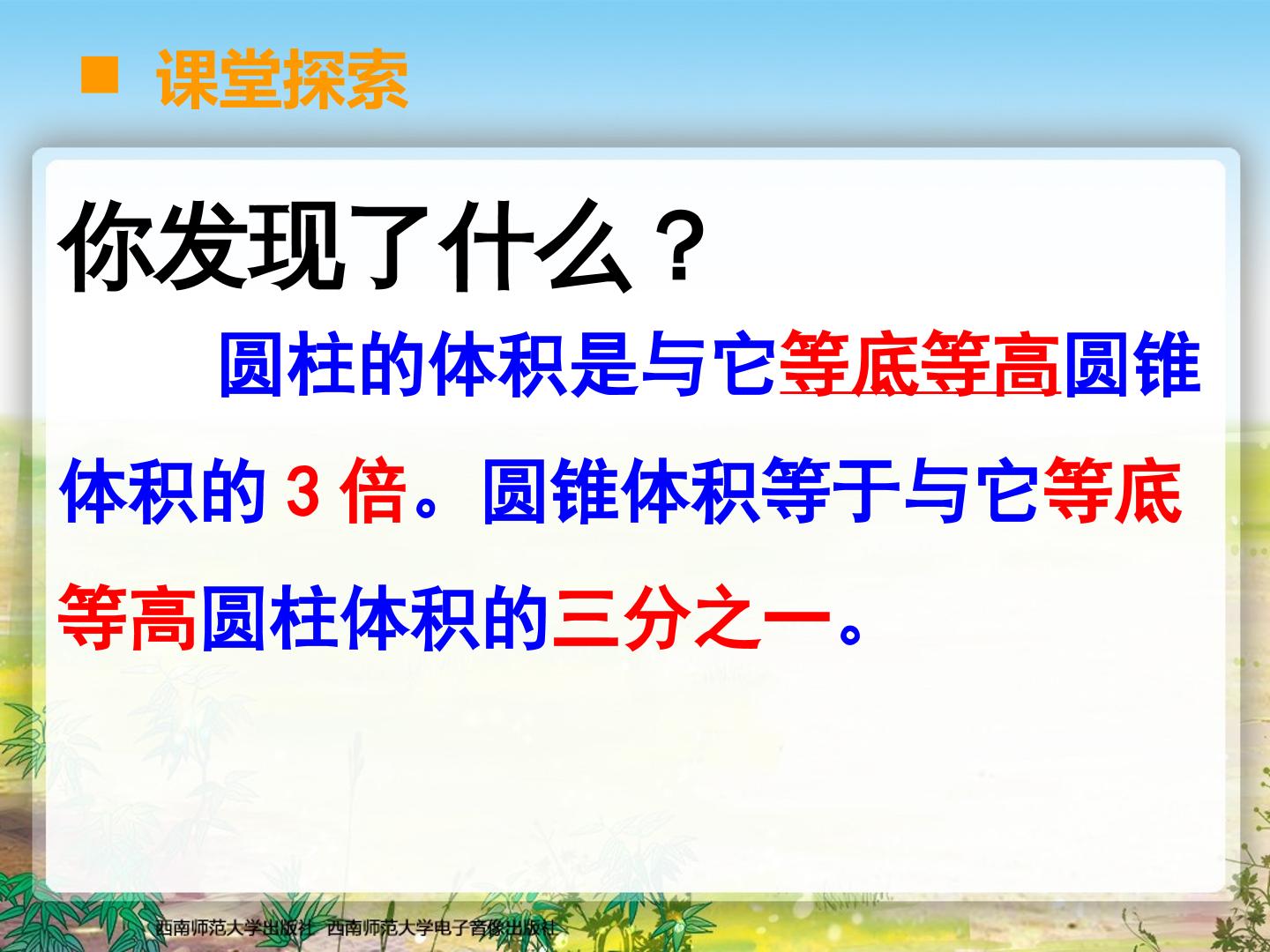 ■ 课堂探索

你发现了什么？

圆柱的体积是与它等底等高圆锥体积的3倍。圆锥体积等于与它等底等高圆柱体积的三分之一。

西南师范大学出版社 西南师范大学电子音像出版社